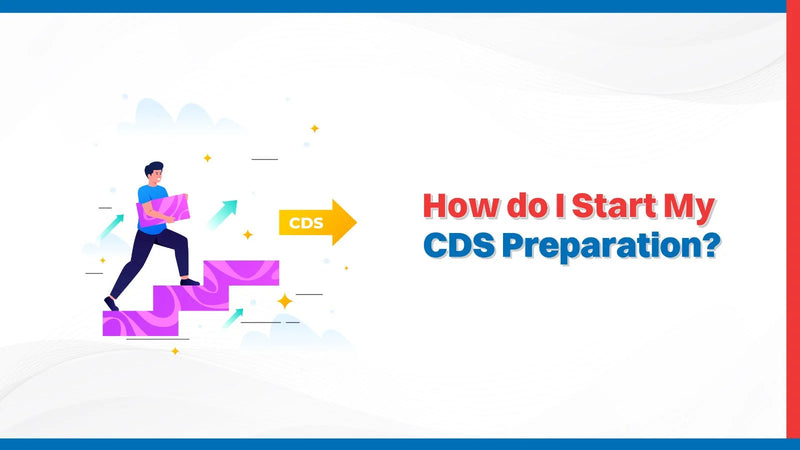 CDS

How do I Start My CDS Preparation?